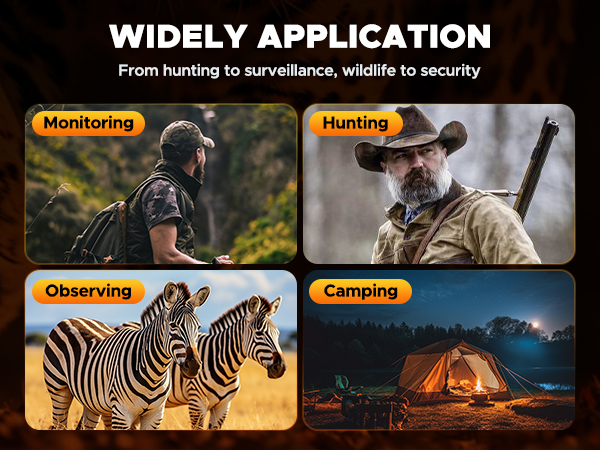 WIDELY APPLICATION

From hunting to surveillance, wildlife to security

Monitoring

Hunting

Observing

Camping